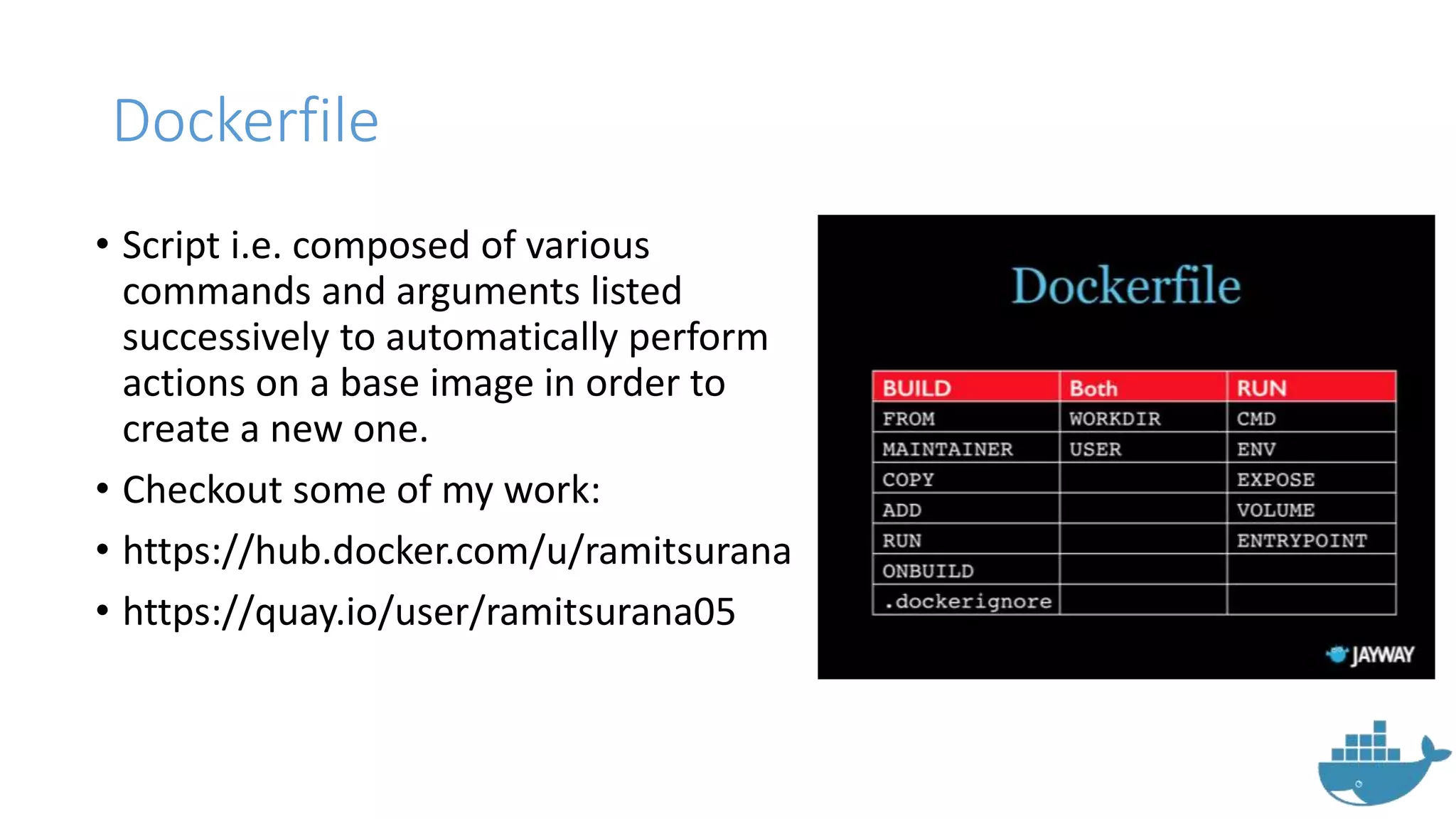 Dockerfile

• Script i.e. composed of various commands and arguments listed successively to automatically perform actions on a base image in order to create a new one.
• Checkout some of my work:
• https://hub.docker.com/u/ramitsurana
• https://quay.io/user/ramitsurana05

Dockerfile

| BUILD | Both | RUN |
|---|---|---|
| FROM | WORKDIR | CMD |
| MAINTAINER | USER | ENV |
| COPY | | EXPOSE |
| ADD | | VOLUME |
| RUN | | ENTRYPOINT |
| ONBUILD | | |
| .dockerignore | | |

JAYWAY